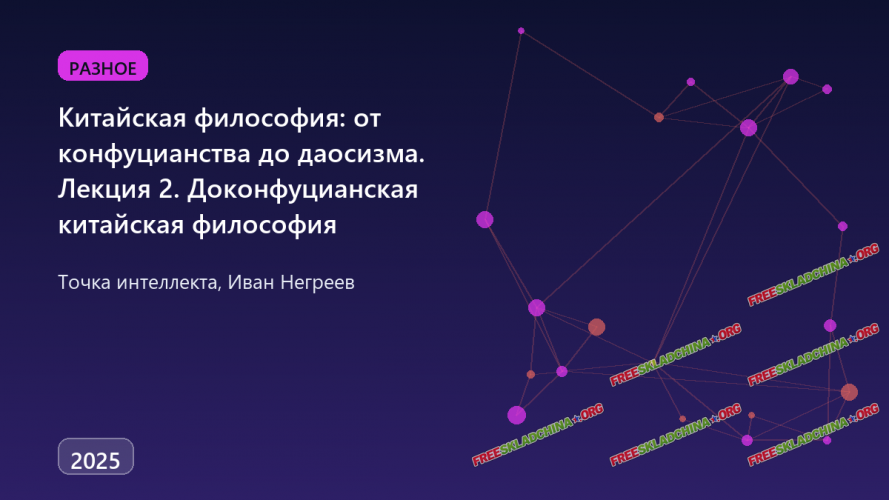 РАЗНОЕ

Китайская философия: от конфуцианства до даосизма. Лекция 2. Доконфуцианская китайская философия

Точка интеллекта, Иван Негреев

2025

FREESKLADCHINA.ORG
FREESKLADCHINA.ORG
FREESKLADCHINA.ORG
FREESKLADCHINA.ORG
FREESKLADCHINA.ORG
FREESKLADCHINA.ORG
FREESKLADCHINA.ORG